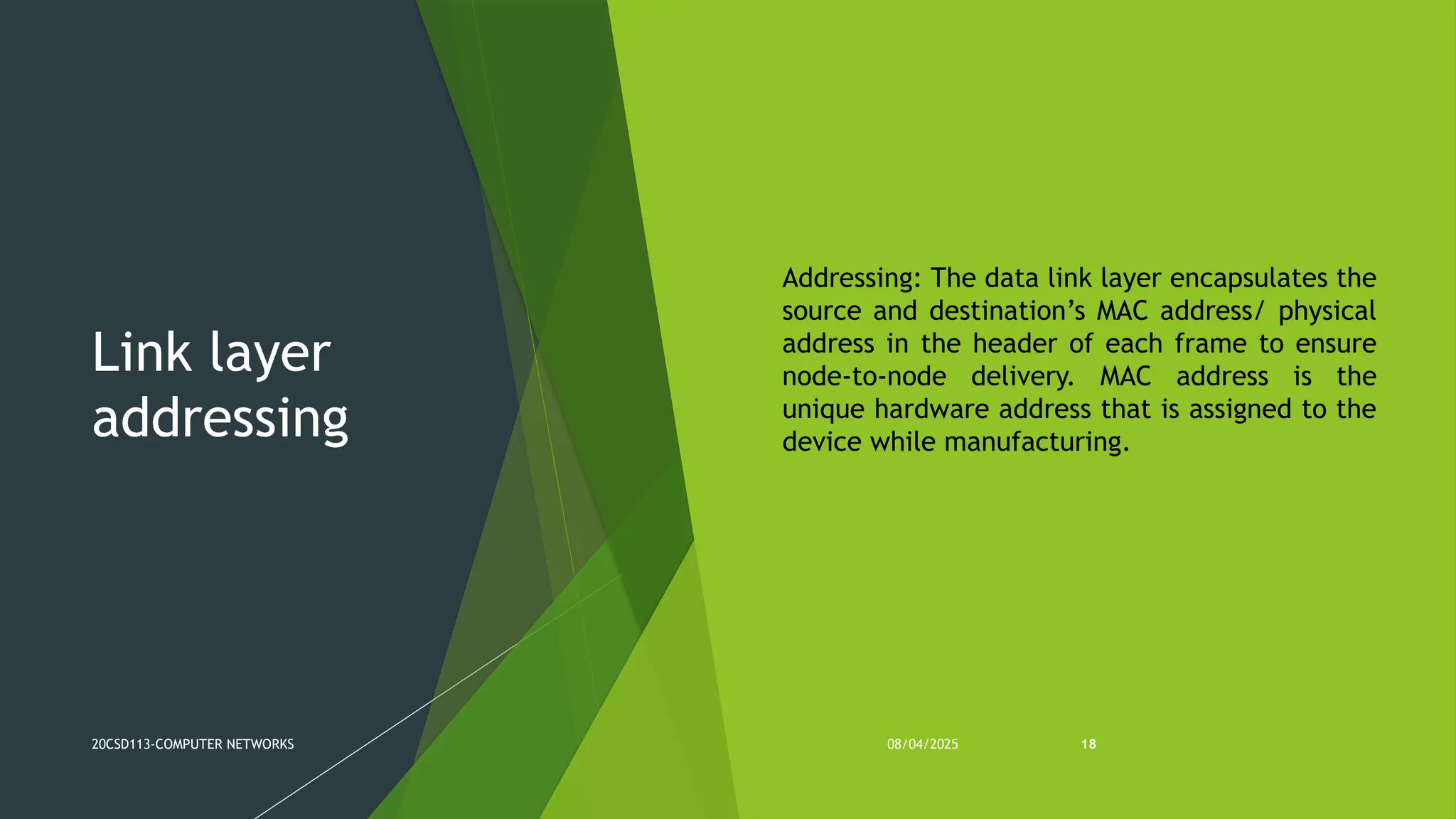 Link layer addressing

Addressing: The data link layer encapsulates the source and destination’s MAC address/ physical address in the header of each frame to ensure node-to-node delivery. MAC address is the unique hardware address that is assigned to the device while manufacturing.

20CSD113-COMPUTER NETWORKS

08/04/2025

18